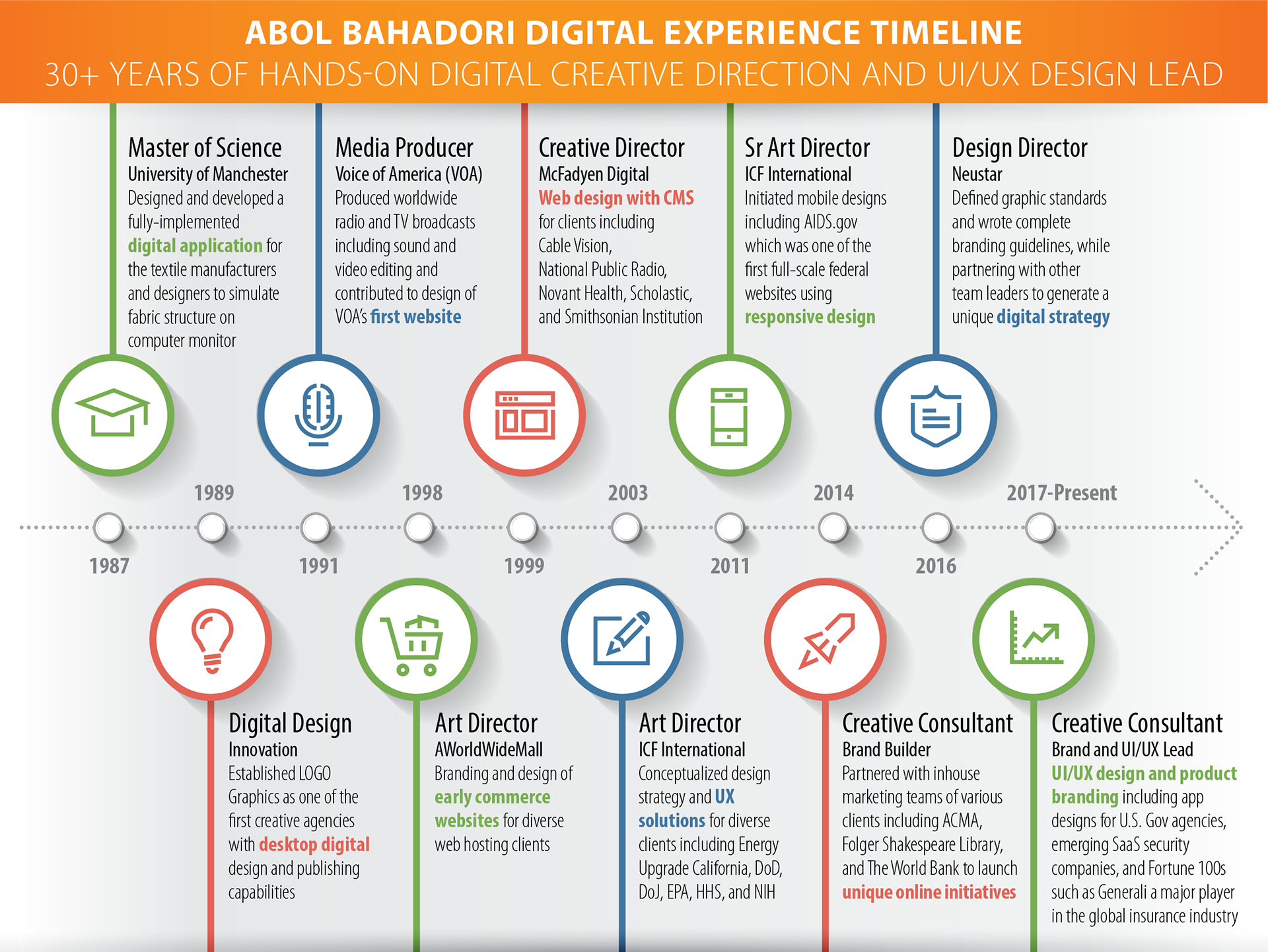 ABOL BAHADORI DIGITAL EXPERIENCE TIMELINE
30+ YEARS OF HANDS-ON DIGITAL CREATIVE DIRECTION AND UI/UX DESIGN LEAD

Master of Science
University of Manchester
Designed and developed a fully-implemented digital application for the textile manufacturers and designers to simulate fabric structure on computer monitor

Media Producer
Voice of America (VOA)
Produced worldwide radio and TV broadcasts including sound and video editing and contributed to design of VOA's first website

Creative Director
McFadyen Digital
Web design with CMS for clients including Cable Vision, National Public Radio, Novant Health, Scholastic, and Smithsonian Institution

Sr Art Director
ICF International
Initiated mobile designs including AIDS.gov which was one of the first full-scale federal websites using responsive design

Design Director
Neustar
Defined graphic standards and wrote complete branding guidelines, while partnering with other team leaders to generate a unique digital strategy

1989
1998
2003
2014
2017-Present
1987
1991
1999
2011
2016

Digital Design
Innovation
Established LOGO Graphics as one of the first creative agencies with desktop digital design and publishing capabilities

Art Director
AWorldWideMall
Branding and design of early commerce websites for diverse web hosting clients

Art Director
ICF International
Conceptualized design strategy and UX solutions for diverse clients including Energy Upgrade California, DoD, DoJ, EPA, HHS, and NIH

Creative Consultant
Brand Builder
Partnered with inhouse marketing teams of various clients including ACMA, Folger Shakespeare Library, and The World Bank to launch unique online initiatives

Creative Consultant
Brand and UI/UX Lead
UI/UX design and product branding including app designs for U.S. Gov agencies, emerging SaaS security companies, and Fortune 100s such as Generali a major player in the global insurance industry